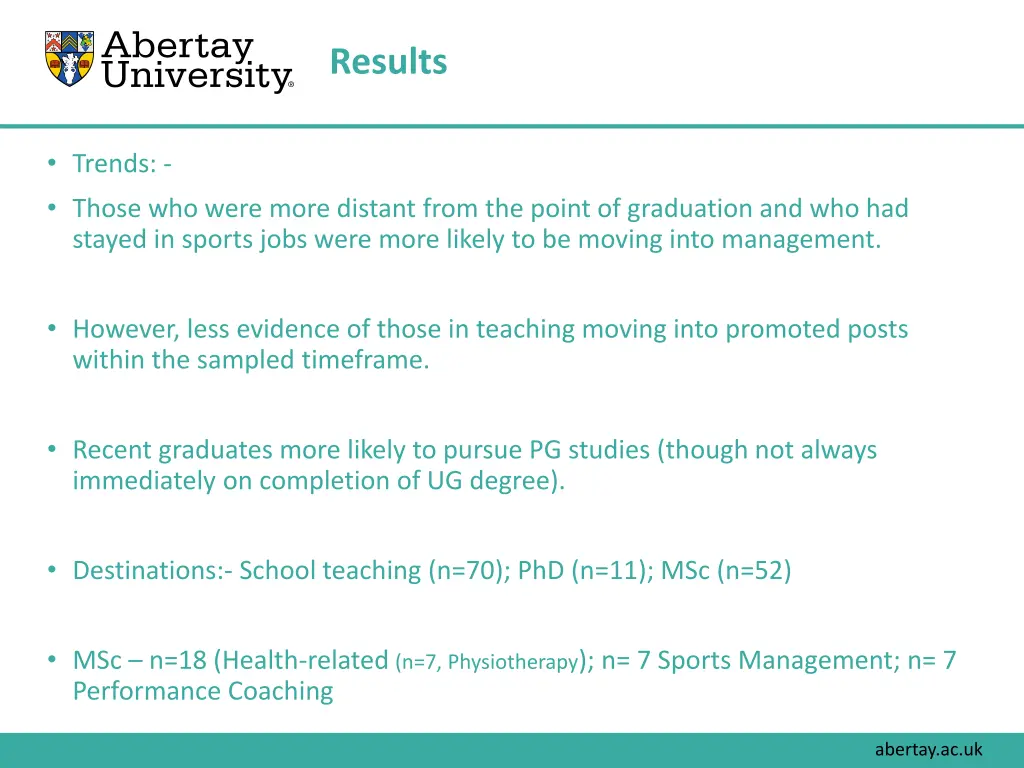 Abertay University®

Results

• Trends: -

• Those who were more distant from the point of graduation and who had stayed in sports jobs were more likely to be moving into management.

• However, less evidence of those in teaching moving into promoted posts within the sampled timeframe.

• Recent graduates more likely to pursue PG studies (though not always immediately on completion of UG degree).

• Destinations:- School teaching (n=70); PhD (n=11); MSc (n=52)

• MSc – n=18 (Health-related (n=7, Physiotherapy); n= 7 Sports Management; n= 7 Performance Coaching

abertay.ac.uk